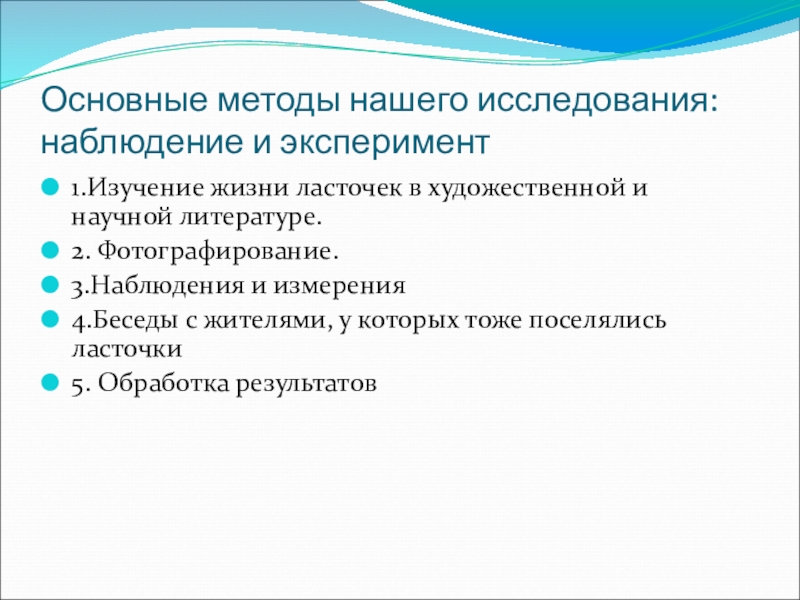 Основные методы нашего исследования: наблюдение и эксперимент

1.Изучение жизни ласточек в художественной и научной литературе.

2. Фотографирование.

3.Наблюдения и измерения

4.Беседы с жителями, у которых тоже поселялись ласточки

5. Обработка результатов